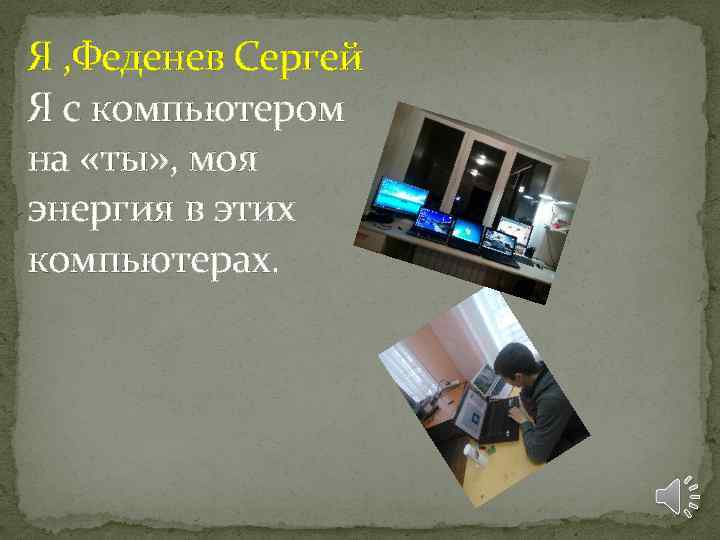 Я ,Феденев Сергей
Я с компьютером на «ты», моя энергия в этих компьютерах.